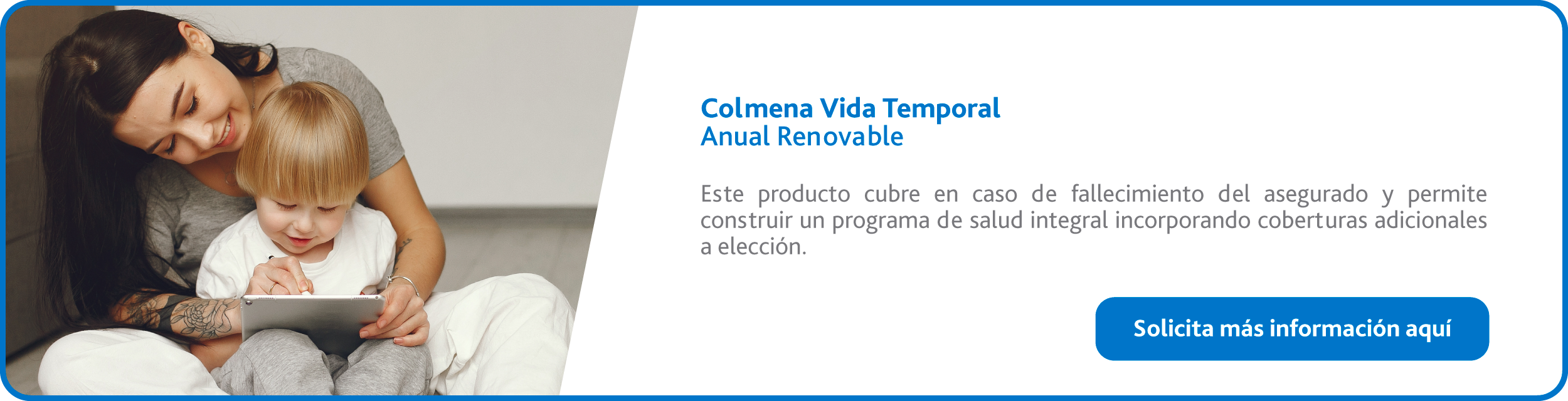 Colmena Vida Temporal
Anual Renovable

Este producto cubre en caso de fallecimiento del asegurado y permite construir un programa de salud integral incorporando coberturas adicionales a elección.

Solicita más información aquí